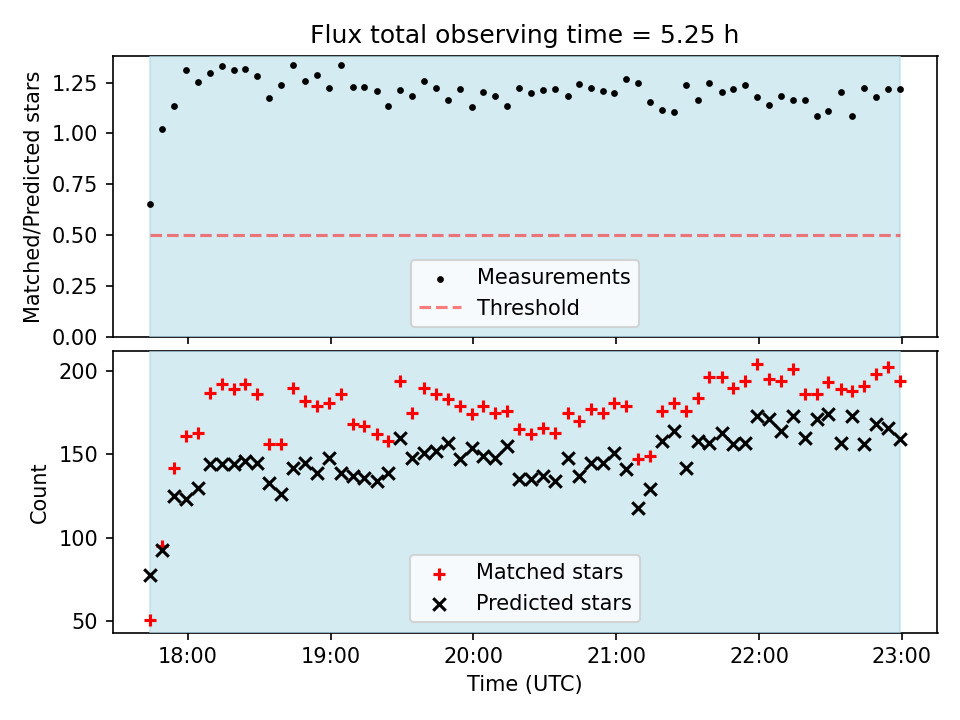 Flux total observing time = 5.25 h

Matched/Predicted stars

1.25
1.00
0.75
0.50
0.25
0.00

Measurements
Threshold

Count

200
150
100
50

Matched stars
Predicted stars

18:00
19:00
20:00
21:00
22:00
23:00

Time (UTC)